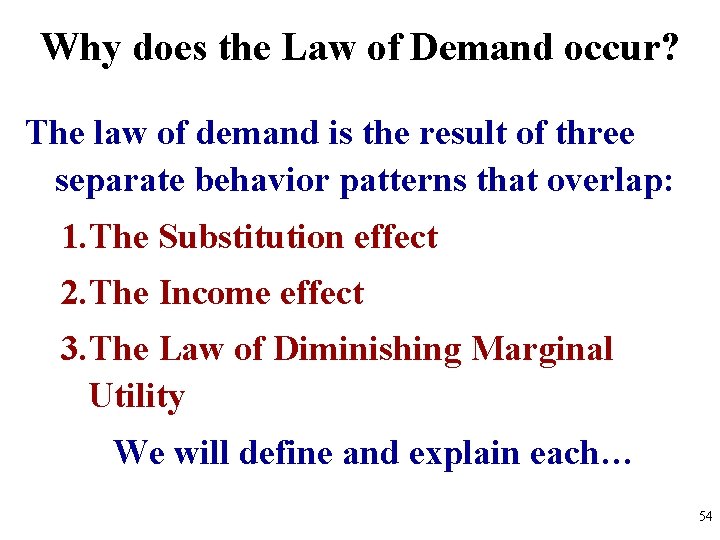 Why does the Law of Demand occur?

The law of demand is the result of three separate behavior patterns that overlap:

1. The Substitution effect
2. The Income effect
3. The Law of Diminishing Marginal Utility

We will define and explain each…

54